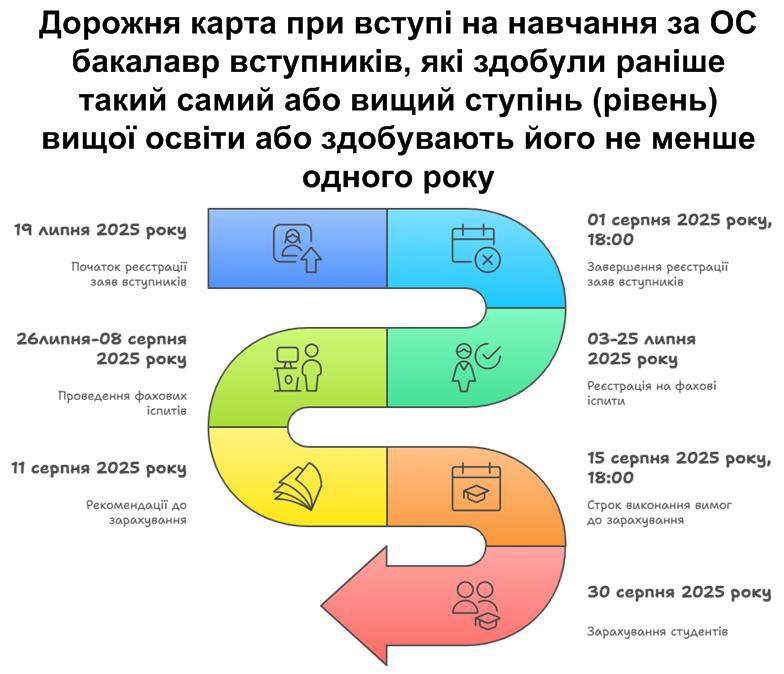 Дорожня карта при вступі на навчання за ОС бакалавр вступників, які здобули раніше такий самий або вищий ступінь (рівень) вищої освіти або здобувають його не менше одного року

19 липня 2025 року

Початок реєстрації заяв вступників

01 серпня 2025 року, 18:00

Завершення реєстрації заяв вступників

26липня-08 серпня 2025 року

Проведення фахових іспитів

03-25 липня 2025 року

Реєстрація на фахові іспити

11 серпня 2025 року

Рекомендації до зарахування

15 серпня 2025 року, 18:00

Строк виконання вимог до зарахування

30 серпня 2025 року

Зарахування студентів